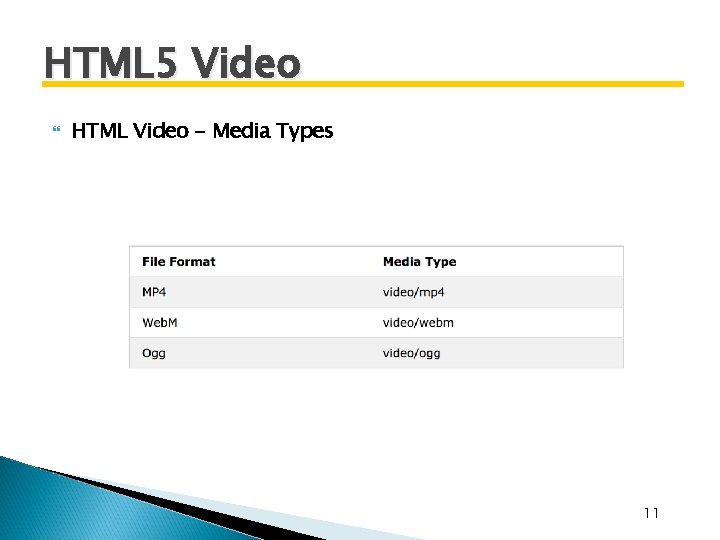 HTML5 Video

HTML Video - Media Types

| File Format | Media Type |
|---|---|
| MP4 | video/mp4 |
| WebM | video/webm |
| Ogg | video/ogg |

11